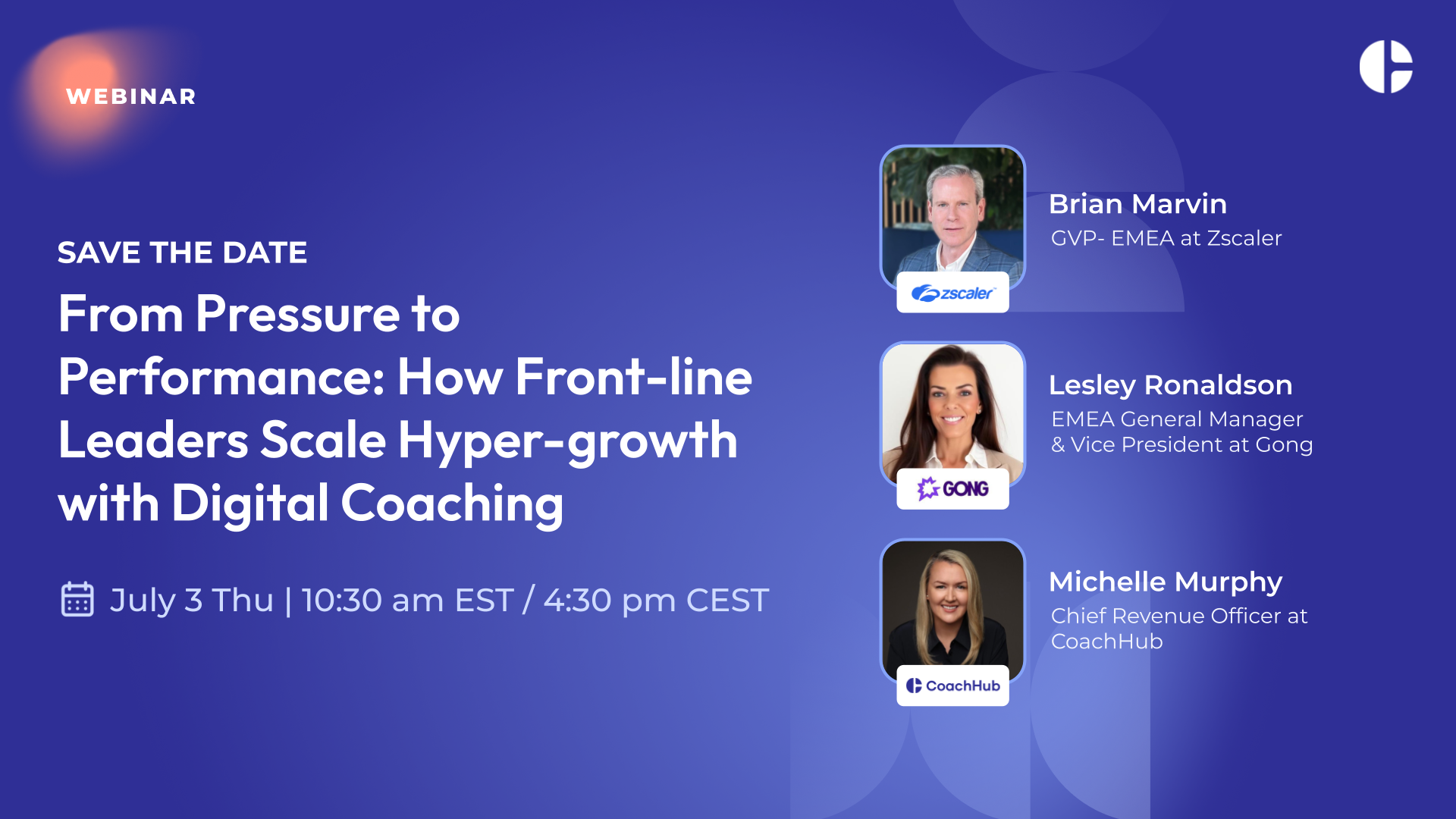 WEBINAR

SAVE THE DATE

From Pressure to Performance: How Front-line Leaders Scale Hyper-growth with Digital Coaching

July 3 Thu | 10:30 am EST / 4:30 pm CEST

zscaler

Brian Marvin
GVP- EMEA at Zscaler

GONG

Lesley Ronaldson
EMEA General Manager & Vice President at Gong

CoachHub

Michelle Murphy
Chief Revenue Officer at CoachHub